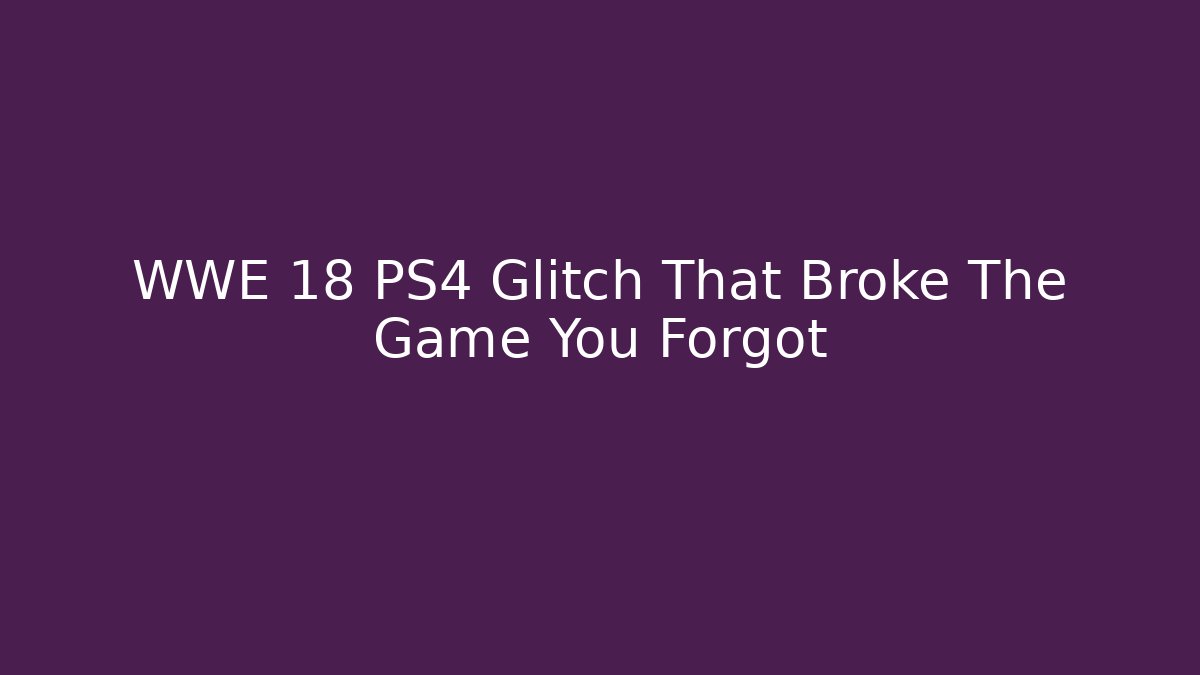 WWE 18 PS4 Glitch That Broke The Game You Forgot